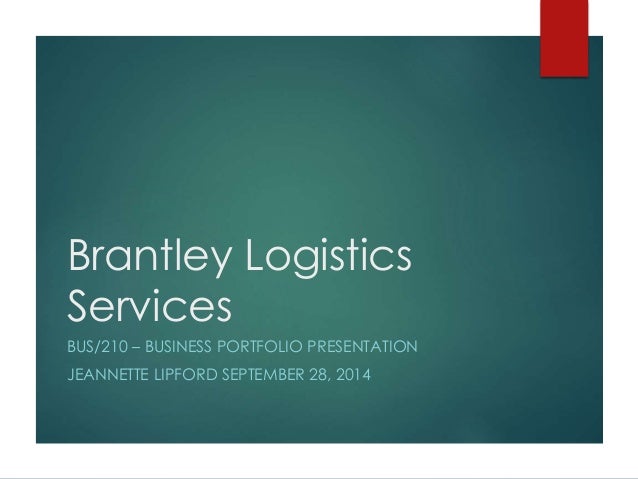 Brantley Logistics Services

BUS/210 – BUSINESS PORTFOLIO PRESENTATION

JEANNETTE LIPFORD SEPTEMBER 28, 2014